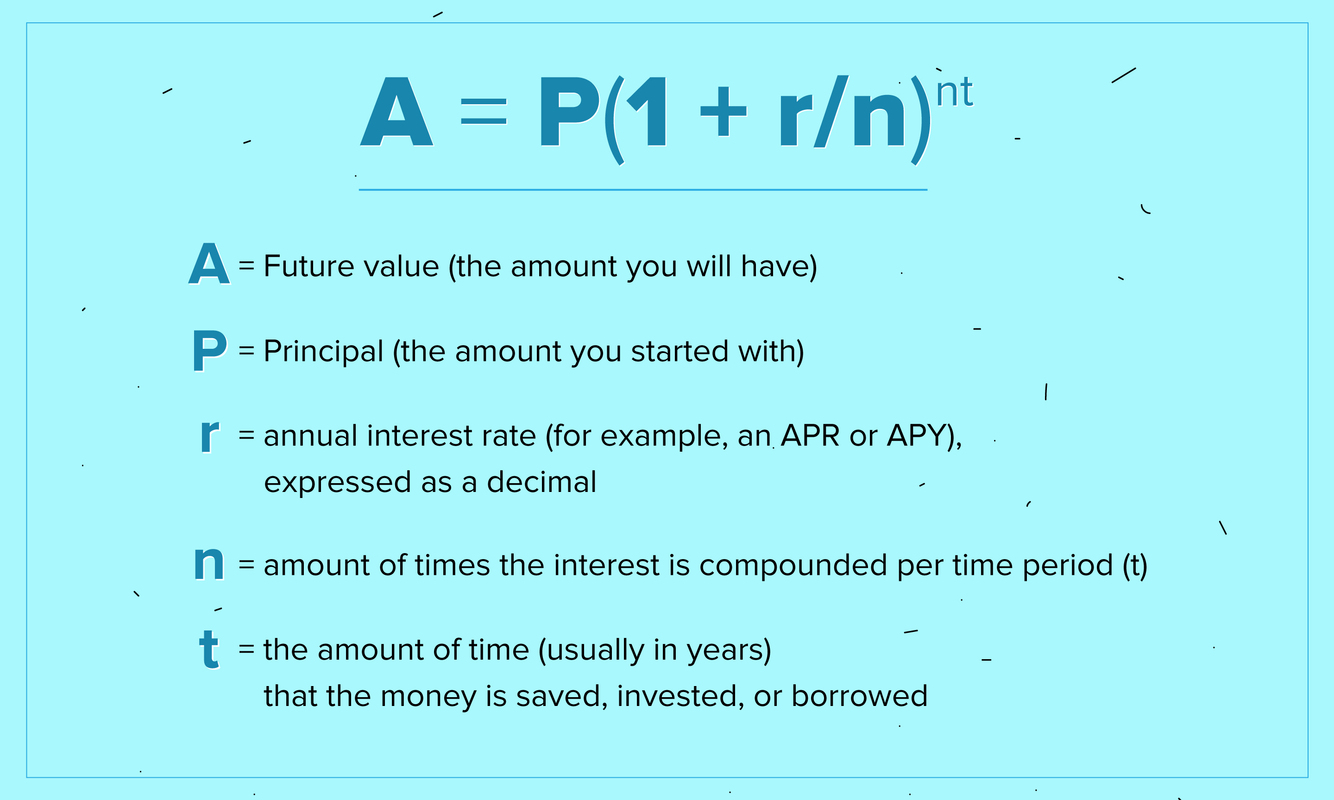 $A = P(1 + r/n)^{nt}$

A = Future value (the amount you will have)

P = Principal (the amount you started with)

r = annual interest rate (for example, an APR or APY), expressed as a decimal

n = amount of times the interest is compounded per time period (t)

t = the amount of time (usually in years) that the money is saved, invested, or borrowed